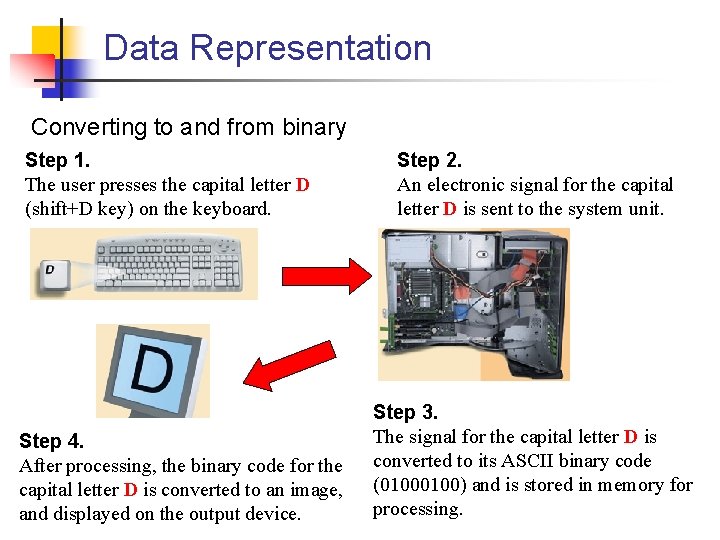 Data Representation

Converting to and from binary

Step 1.
The user presses the capital letter D (shift+D key) on the keyboard.

D

Step 2.
An electronic signal for the capital letter D is sent to the system unit.

D

Step 3.
The signal for the capital letter D is converted to its ASCII binary code (01000100) and is stored in memory for processing.

Step 4.
After processing, the binary code for the capital letter D is converted to an image, and displayed on the output device.